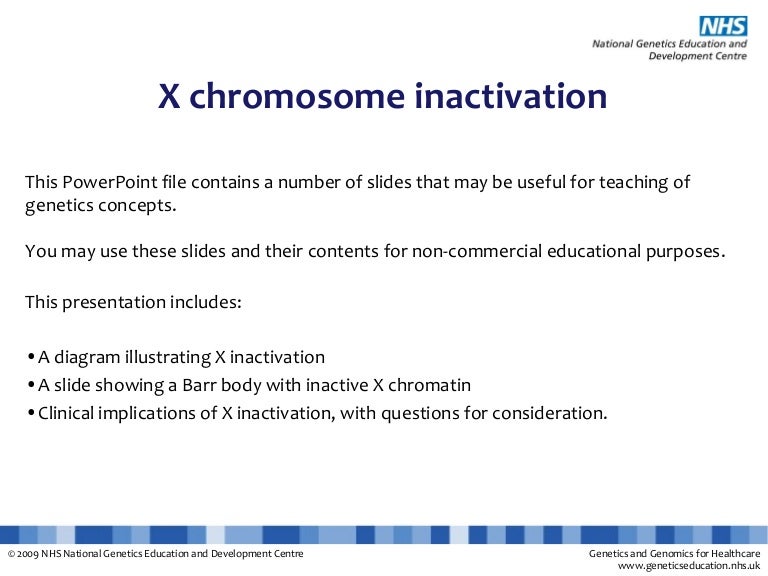 NHS
National Genetics Education and Development Centre

X chromosome inactivation

This PowerPoint file contains a number of slides that may be useful for teaching of genetics concepts.

You may use these slides and their contents for non-commercial educational purposes.

This presentation includes:

• A diagram illustrating X inactivation
• A slide showing a Barr body with inactive X chromatin
• Clinical implications of X inactivation, with questions for consideration.

© 2009 NHS National Genetics Education and Development Centre

Genetics and Genomics for Healthcare
www.geneticseducation.nhs.uk